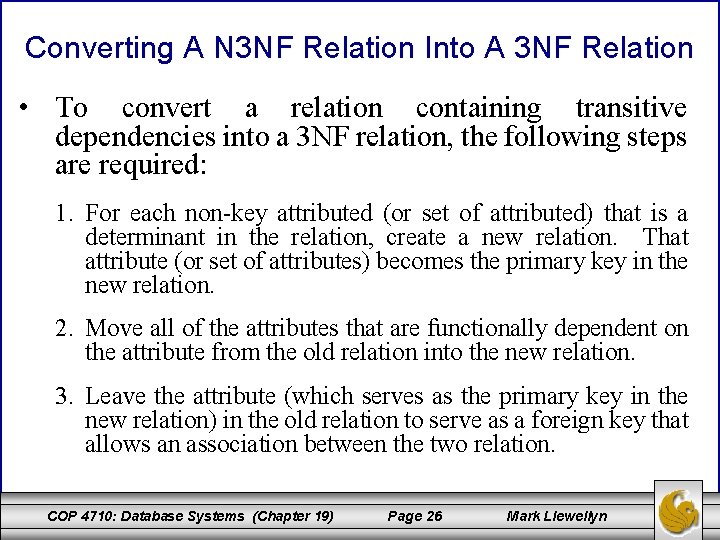 Converting A N3NF Relation Into A 3NF Relation

• To convert a relation containing transitive dependencies into a 3NF relation, the following steps are required:

1. For each non-key attributed (or set of attributed) that is a determinant in the relation, create a new relation. That attribute (or set of attributes) becomes the primary key in the new relation.

2. Move all of the attributes that are functionally dependent on the attribute from the old relation into the new relation.

3. Leave the attribute (which serves as the primary key in the new relation) in the old relation to serve as a foreign key that allows an association between the two relation.

COP 4710: Database Systems (Chapter 19) Page 26 Mark Llewellyn